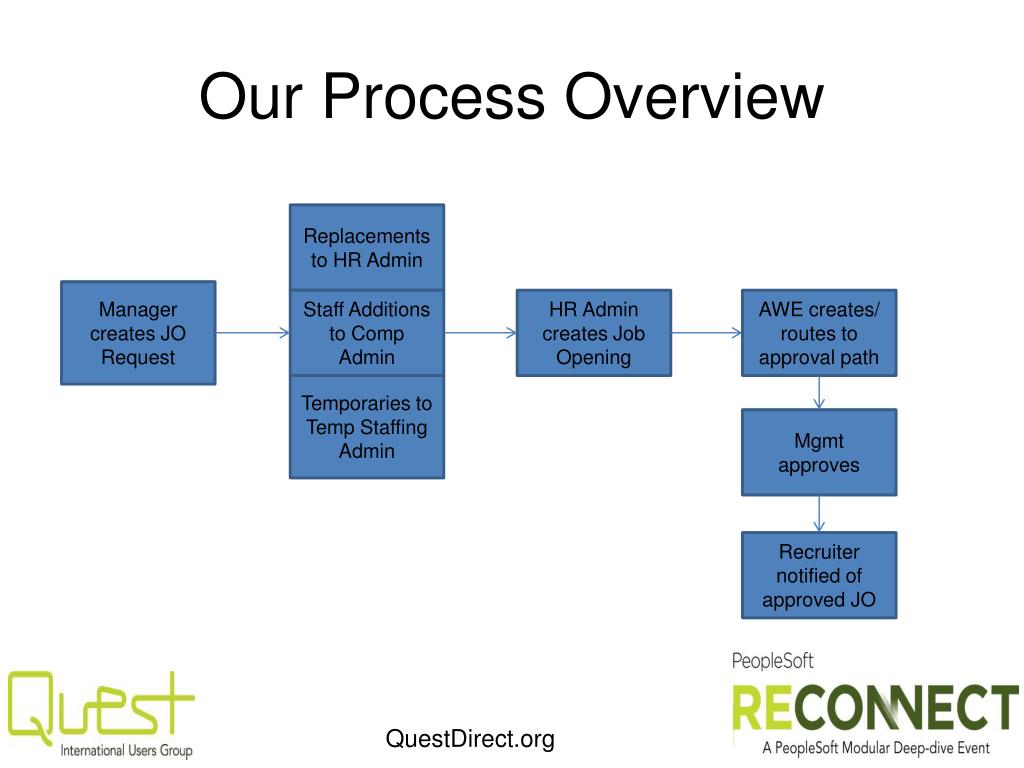 Our Process Overview

Manager creates JO Request

Replacements to HR Admin

Staff Additions to Comp Admin

Temporaries to Temp Staffing Admin

HR Admin creates Job Opening

AWE creates/ routes to approval path

Mgmt approves

Recruiter notified of approved JO

Quest
International Users Group

QuestDirect.org

PeopleSoft
RECONNECT
A PeopleSoft Modular Deep-dive Event